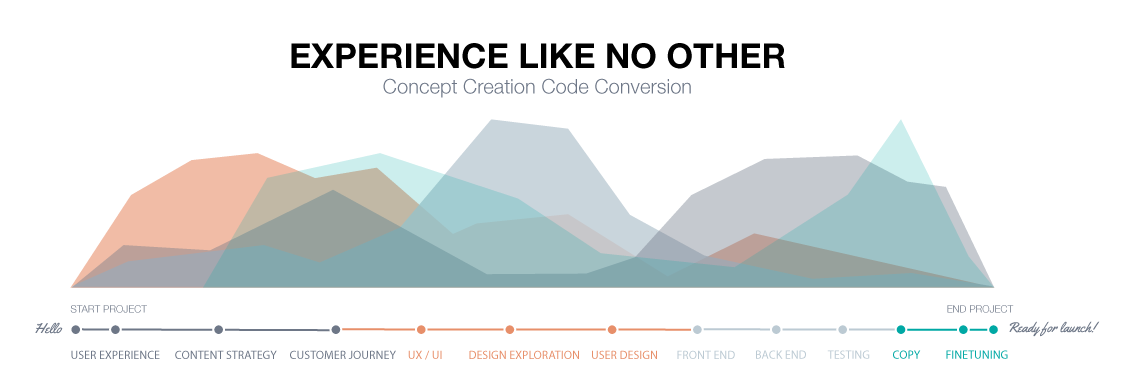 EXPERIENCE LIKE NO OTHER
Concept Creation Code Conversion

START PROJECT
END PROJECT
Hello
Ready for launch!
USER EXPERIENCE
CONTENT STRATEGY
CUSTOMER JOURNEY
UX / UI
DESIGN EXPLORATION
USER DESIGN
FRONT END
BACK END
TESTING
COPY
FINETUNING